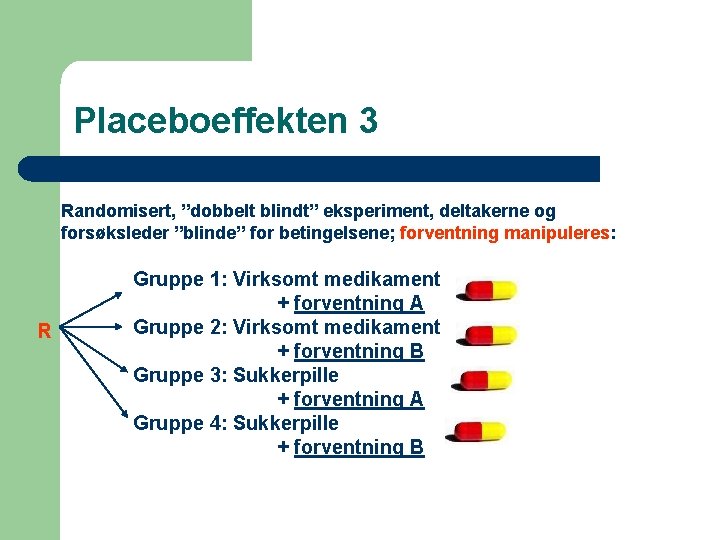 Placeboeffekten 3

Randomisert, ”dobbelt blindt” eksperiment, deltakerne og forsøksleder ”blinde” for betingelsene; forventning manipuleres:

R

Gruppe 1: Virksomt medikament
+ forventning A
Gruppe 2: Virksomt medikament
+ forventning B
Gruppe 3: Sukkerpille
+ forventning A
Gruppe 4: Sukkerpille
+ forventning B